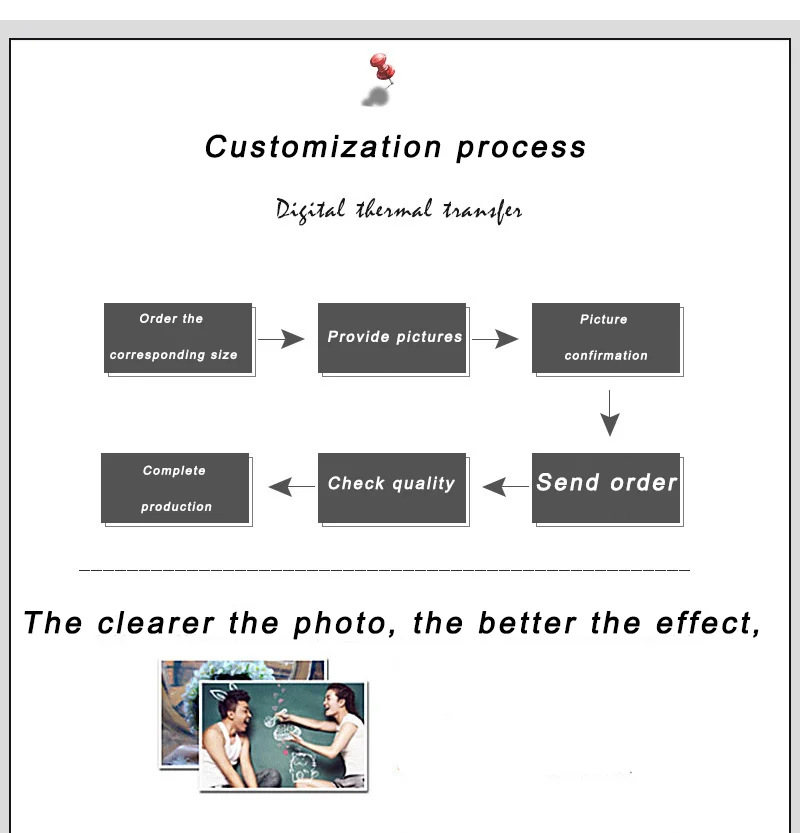 Customization process

Digital thermal transfer

Order the corresponding size

Provide pictures

Picture confirmation

Send order

Check quality

Complete production

The clearer the photo, the better the effect,